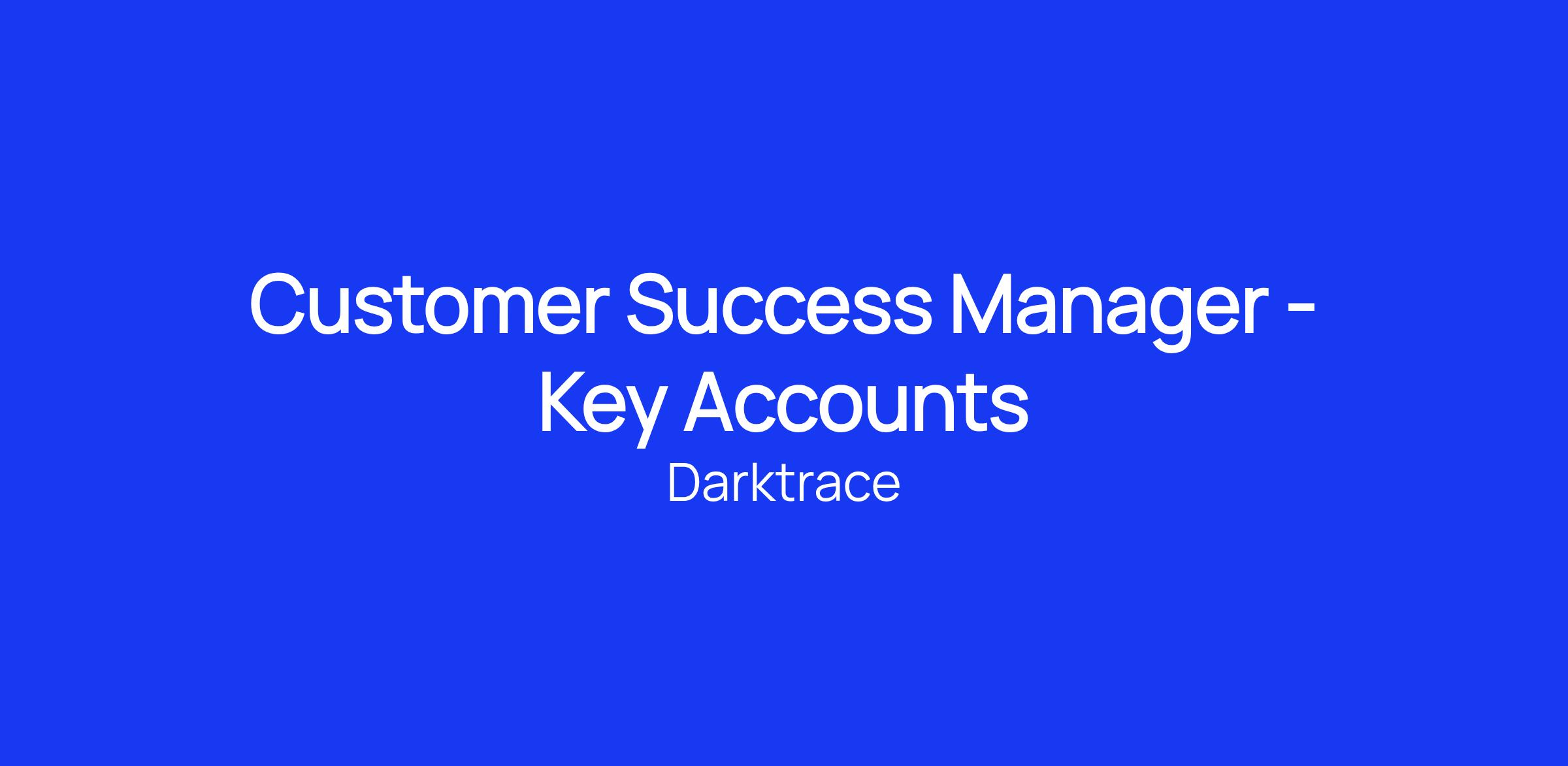 Customer Success Manager - Key Accounts

Darktrace